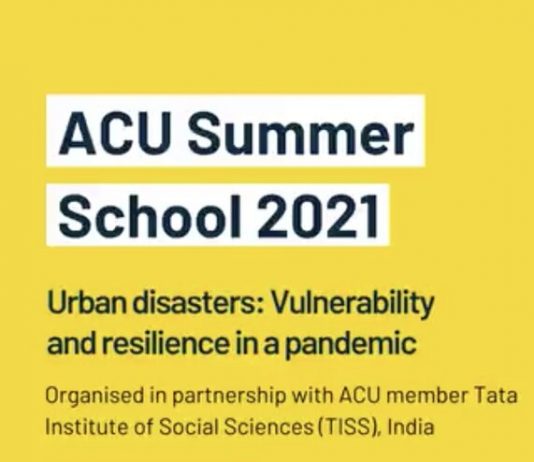 ACU Summer School 2021

Urban disasters: Vulnerability and resilience in a pandemic

Organised in partnership with ACU member Tata Institute of Social Sciences (TISS), India